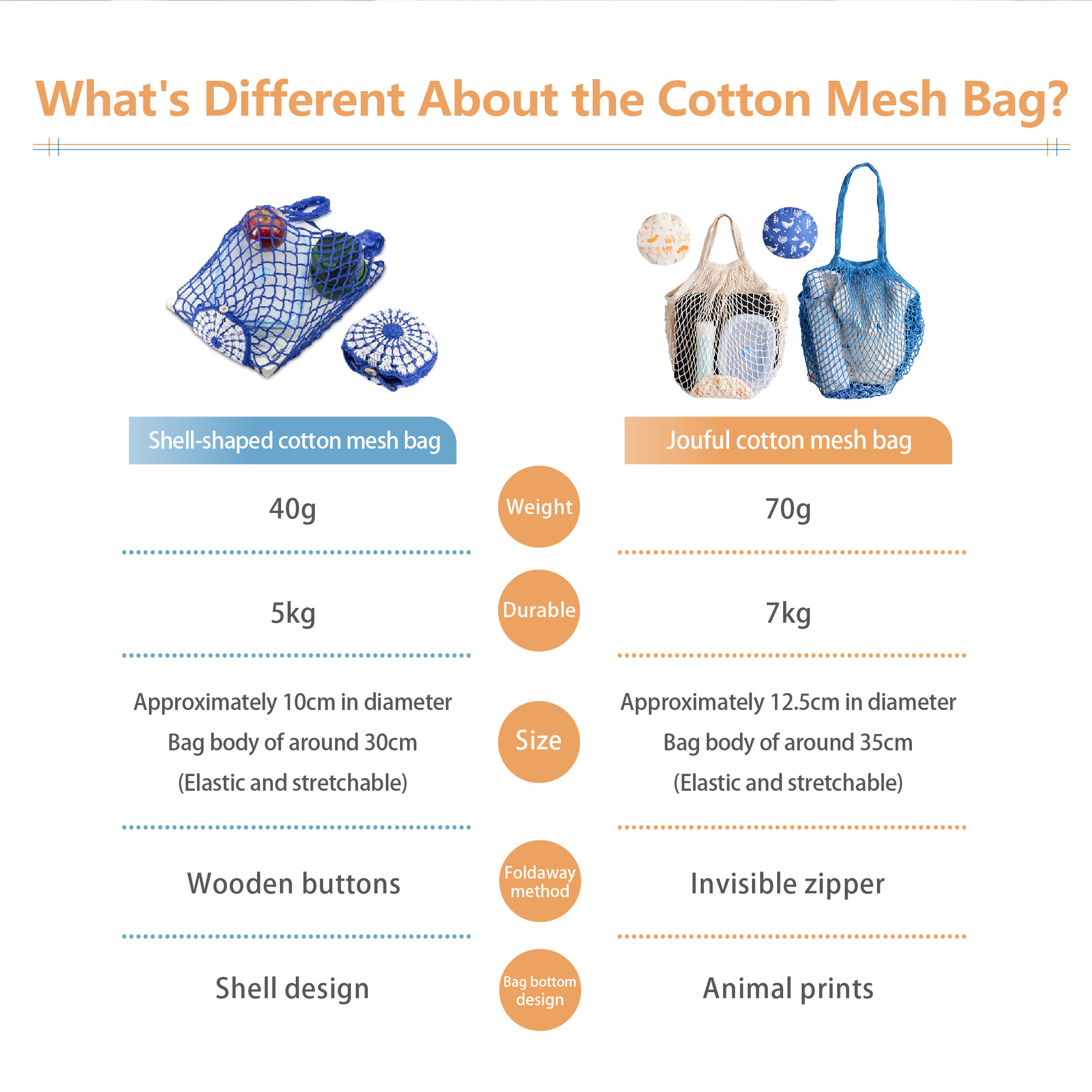 What's Different About the Cotton Mesh Bag?

| Shell-shaped cotton mesh bag | | Jouful cotton mesh bag |
|---|---|---|
| 40g | Weight | 70g |
| 5kg | Durable | 7kg |
| Approximately 10cm in diameter Bag body of around 30cm (Elastic and stretchable) | Size | Approximately 12.5cm in diameter Bag body of around 35cm (Elastic and stretchable) |
| Wooden buttons | Foldaway method | Invisible zipper |
| Shell design | Bag bottom design | Animal prints |